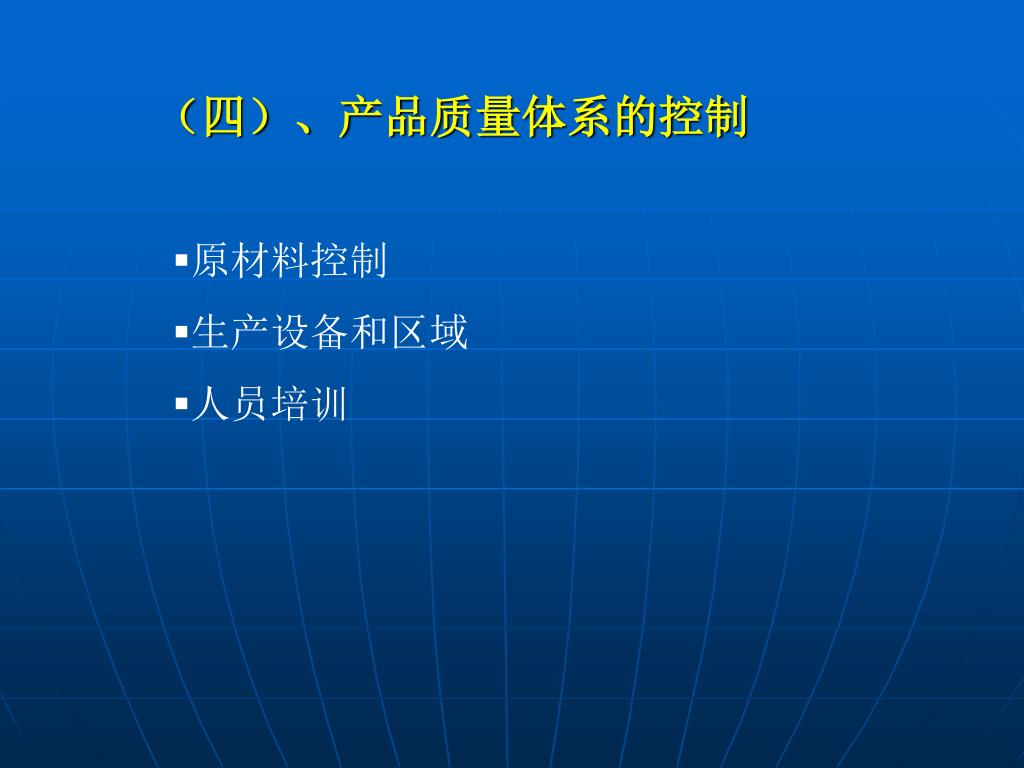 （四）、产品质量体系的控制

▪原材料控制
▪生产设备和区域
▪人员培训